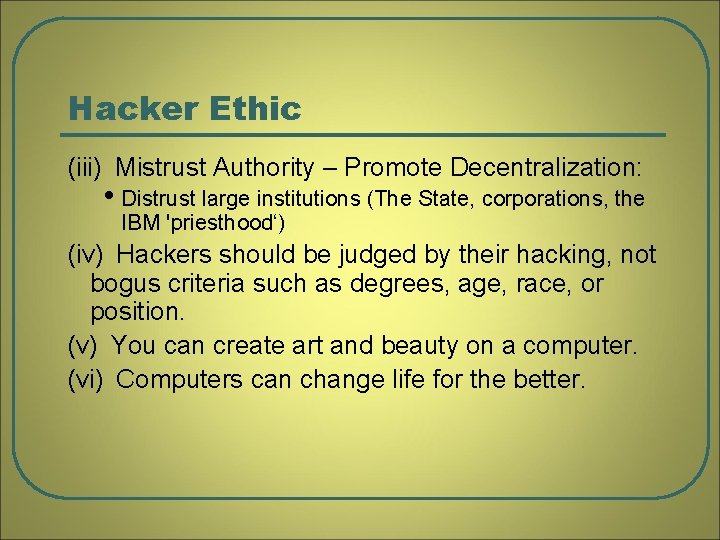 Hacker Ethic

(iii) Mistrust Authority – Promote Decentralization:

• Distrust large institutions (The State, corporations, the IBM 'priesthood')

(iv) Hackers should be judged by their hacking, not bogus criteria such as degrees, age, race, or position.

(v) You can create art and beauty on a computer.

(vi) Computers can change life for the better.